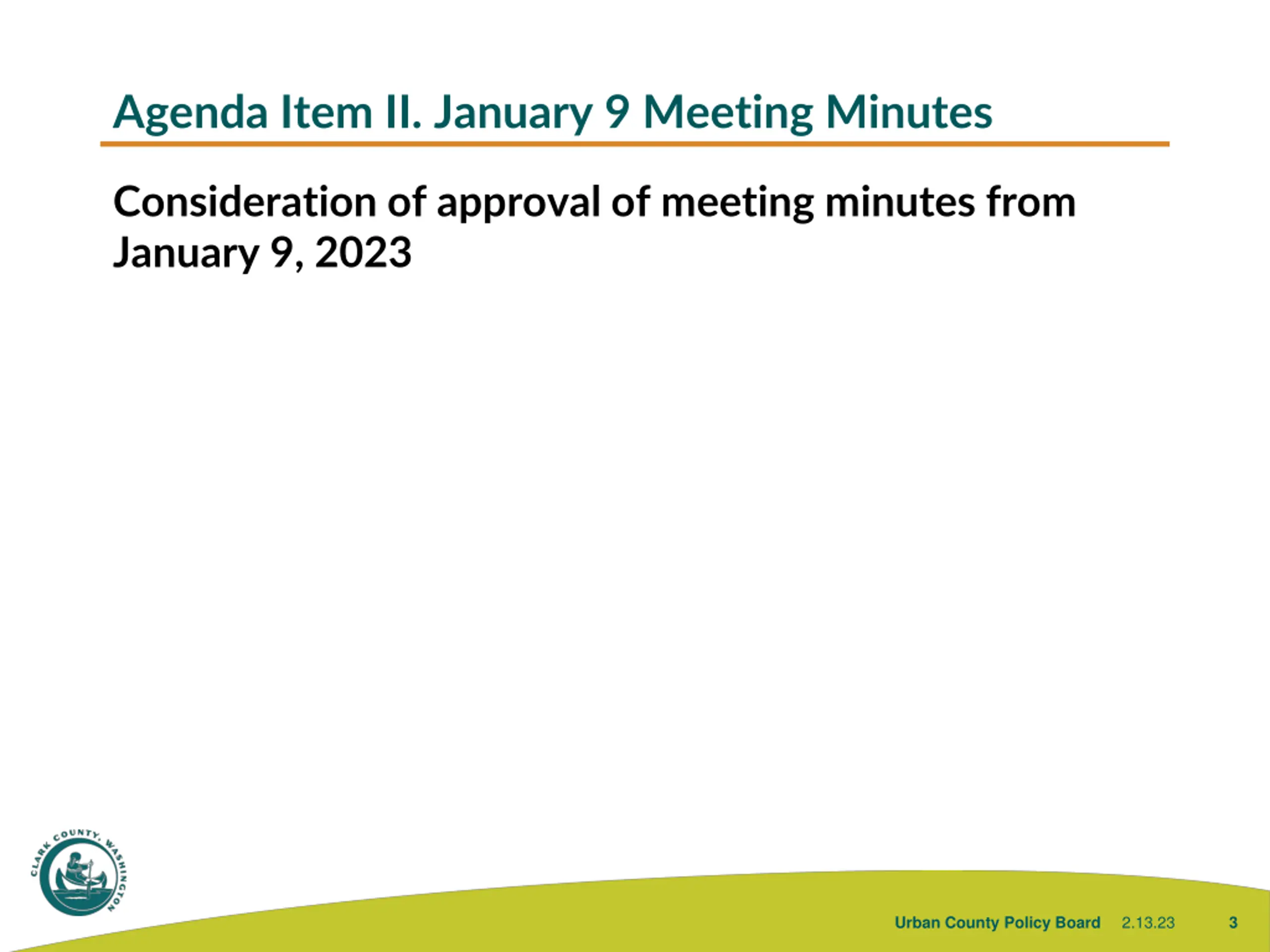 Agenda Item II. January 9 Meeting Minutes

Consideration of approval of meeting minutes from January 9, 2023

CLARK COUNTY, WASHINGTON

Urban County Policy Board 2.13.23 3